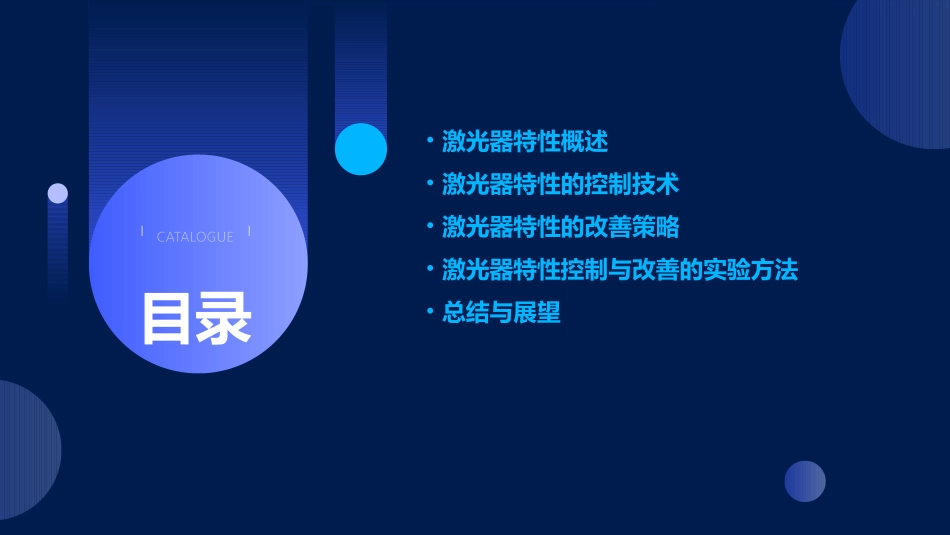 CATALOGUE

目录

• 激光器特性概述
• 激光器特性的控制技术
• 激光器特性的改善策略
• 激光器特性控制与改善的实验方法
• 总结与展望